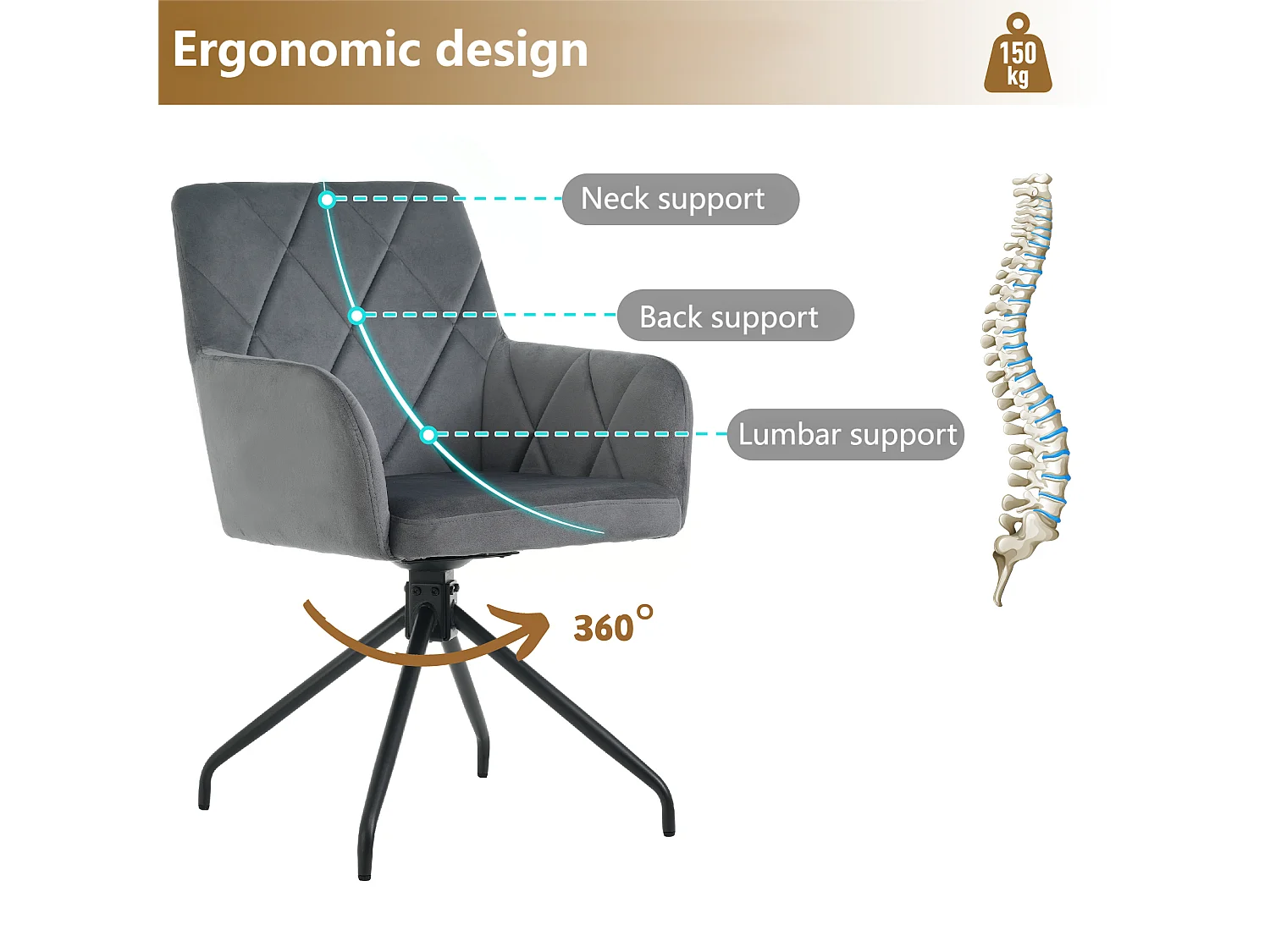 Ergonomic design

150 kg

Neck support

Back support

Lumbar support

360°